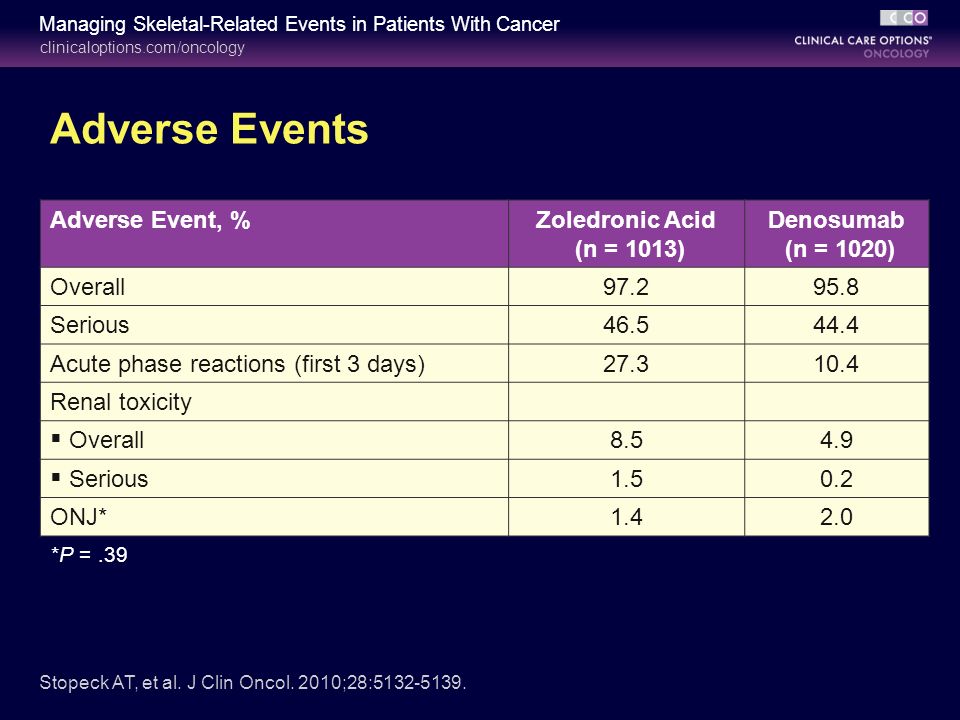 Managing Skeletal-Related Events in Patients With Cancer
clinicaloptions.com/oncology

CCO
CLINICAL CARE OPTIONS®
ONCOLOGY

Adverse Events

| Adverse Event, % | Zoledronic Acid (n = 1013) | Denosumab (n = 1020) |
|---|---|---|
| Overall | 97.2 | 95.8 |
| Serious | 46.5 | 44.4 |
| Acute phase reactions (first 3 days) | 27.3 | 10.4 |
| Renal toxicity | | |
| ▪ Overall | 8.5 | 4.9 |
| ▪ Serious | 1.5 | 0.2 |
| ONJ* | 1.4 | 2.0 |

*P = .39

Stopeck AT, et al. J Clin Oncol. 2010;28:5132-5139.